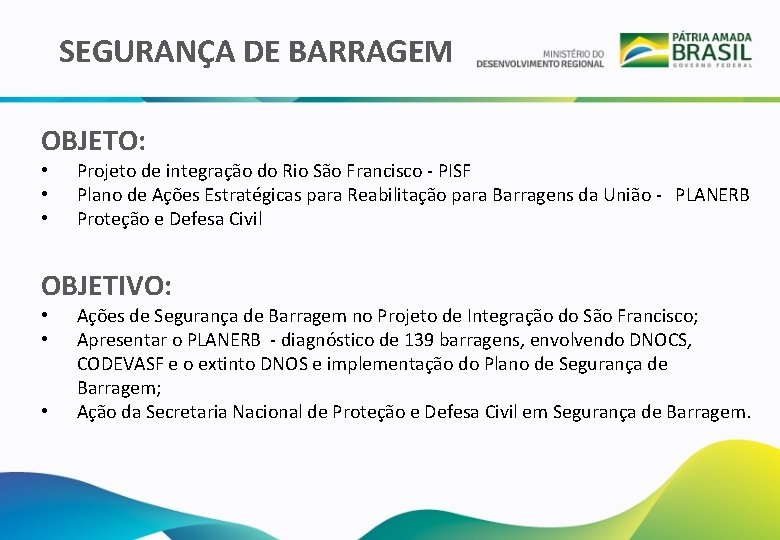 SEGURANÇA DE BARRAGEM

MINISTÉRIO DO DESENVOLVIMENTO REGIONAL

PÁTRIA AMADA BRASIL GOVERNO FEDERAL

OBJETO:
• Projeto de integração do Rio São Francisco - PISF
• Plano de Ações Estratégicas para Reabilitação para Barragens da União - PLANERB
• Proteção e Defesa Civil

OBJETIVO:
• Ações de Segurança de Barragem no Projeto de Integração do São Francisco;
• Apresentar o PLANERB - diagnóstico de 139 barragens, envolvendo DNOCS, CODEVASF e o extinto DNOS e implementação do Plano de Segurança de Barragem;
• Ação da Secretaria Nacional de Proteção e Defesa Civil em Segurança de Barragem.